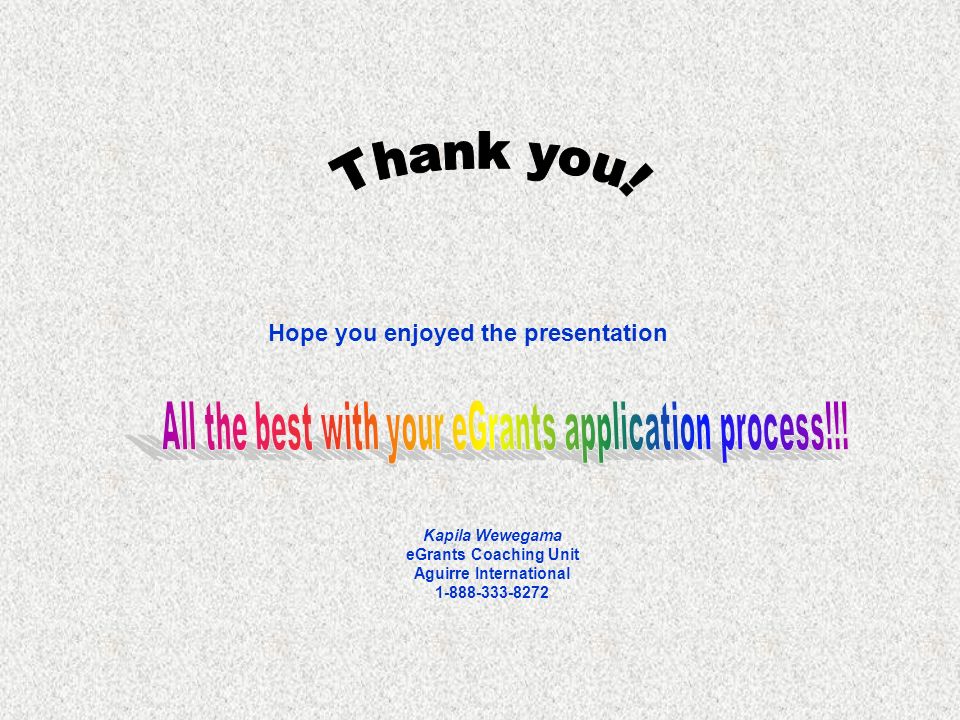 Thank you!

Hope you enjoyed the presentation

All the best with your eGrants application process!!!

Kapila Wewegama
eGrants Coaching Unit
Aguirre International
1-888-333-8272